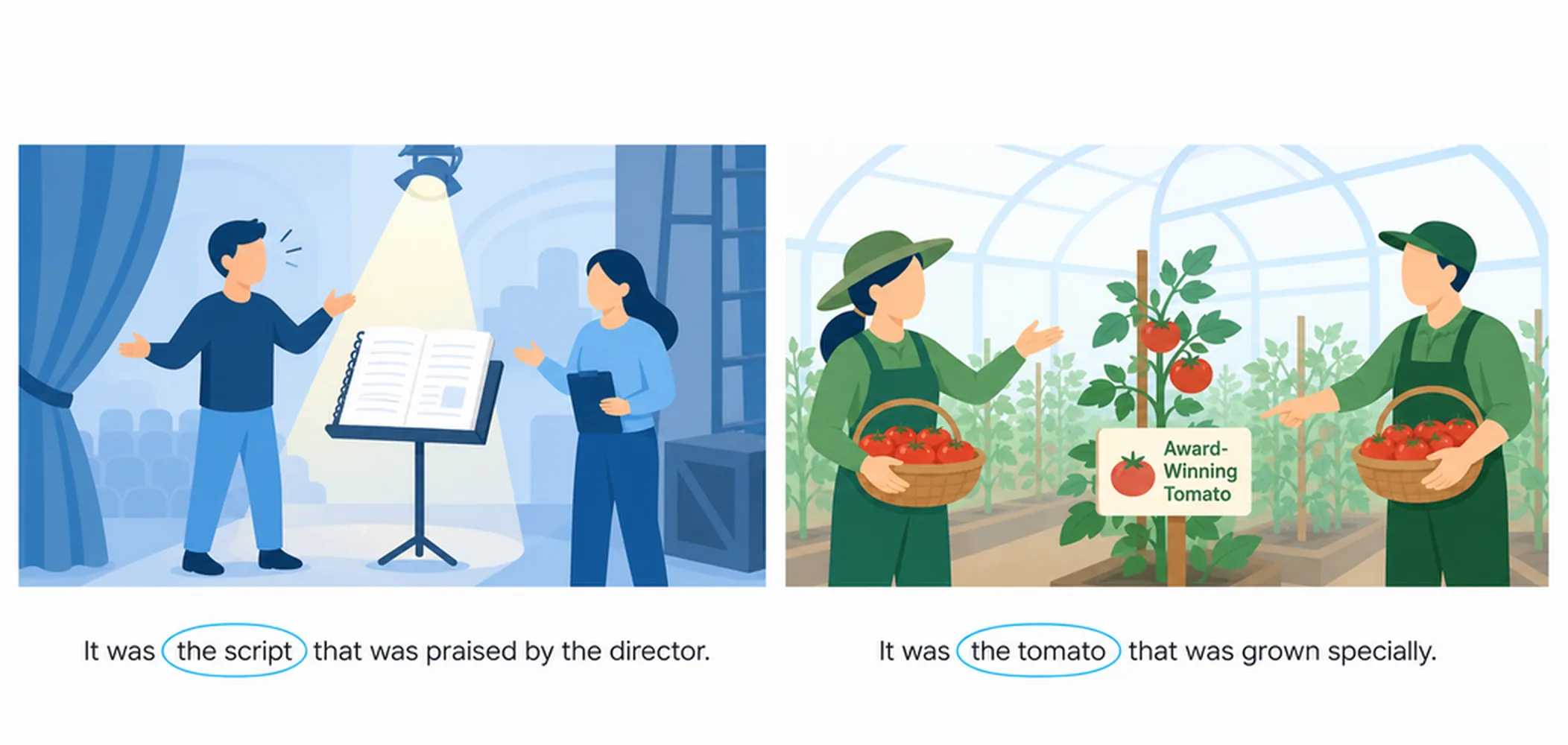 It was the script that was praised by the director.

Award-Winning Tomato

It was the tomato that was grown specially.